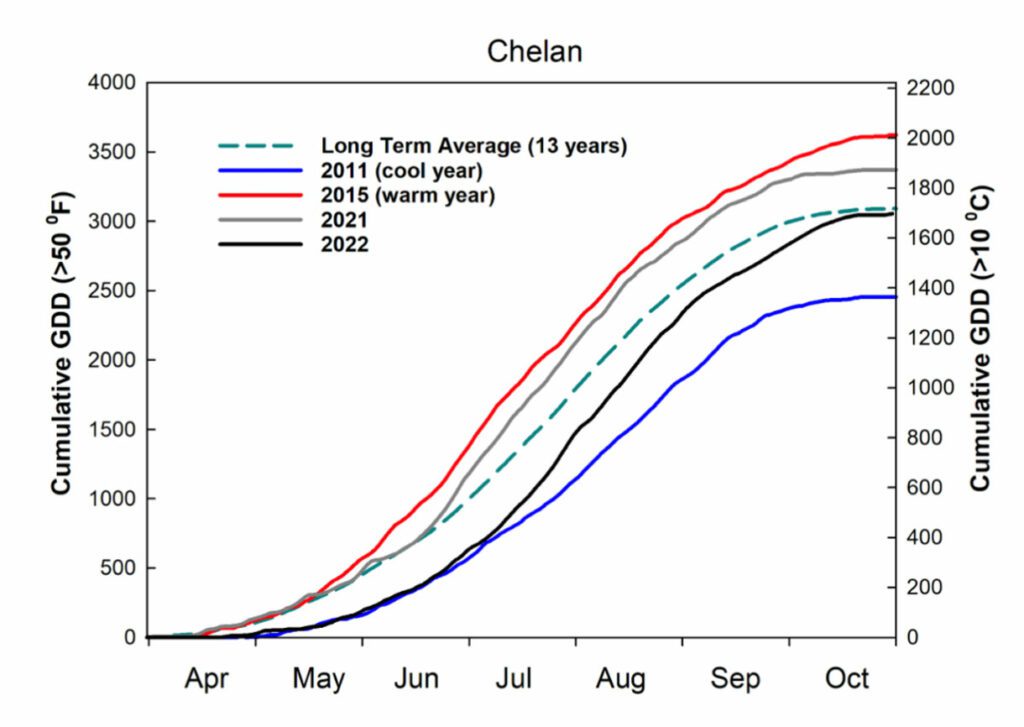 Chelan

Long Term Average (13 years)
2011 (cool year)
2015 (warm year)
2021
2022

Cumulative GDD (>50 $^0$F)

4000
3500
3000
2500
2000
1500
1000
500
0

Cumulative GDD (>10 $^0$C)

2200
2000
1800
1600
1400
1200
1000
800
600
400
200
0

Apr May Jun Jul Aug Sep Oct